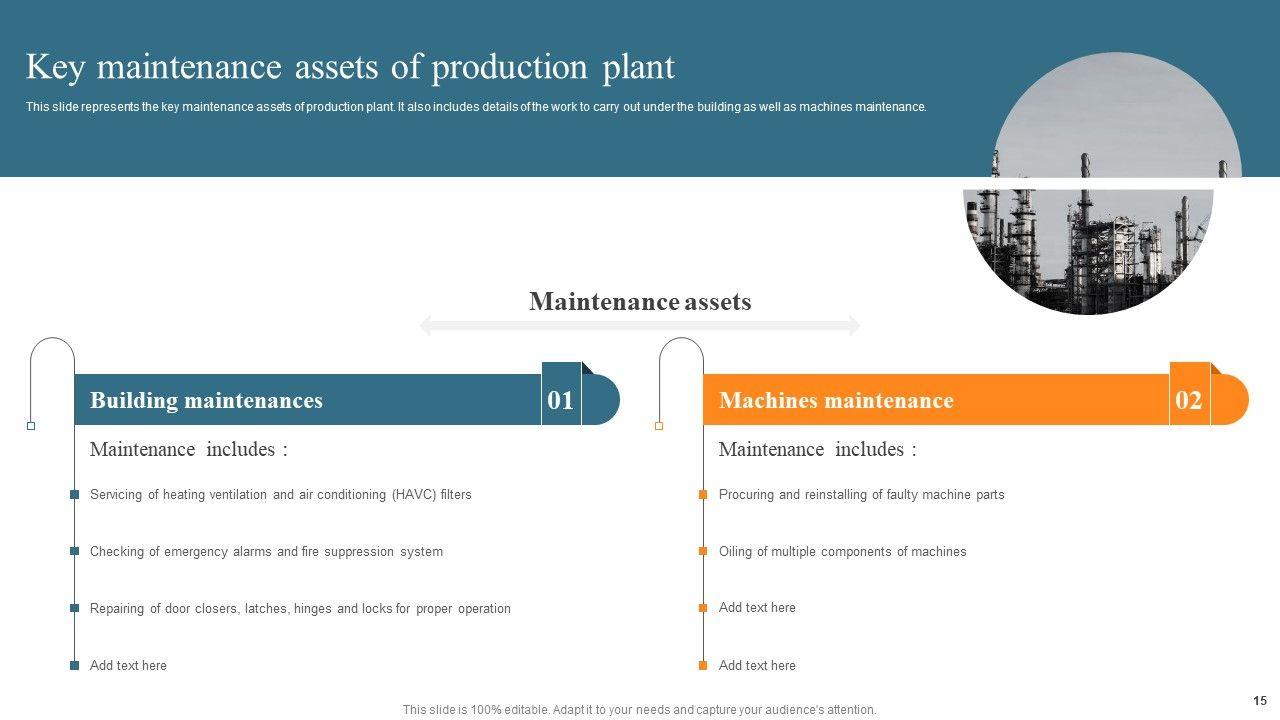 Key maintenance assets of production plant

This slide represents the key maintenance assets of production plant. It also includes details of the work to carry out under the building as well as machines maintenance.

Maintenance assets

Building maintenances

01

Maintenance includes :

Servicing of heating ventilation and air conditioning (HAVC) filters

Checking of emergency alarms and fire suppression system

Repairing of door closers, latches, hinges and locks for proper operation

Add text here

Machines maintenance

02

Maintenance includes :

Procuring and reinstalling of faulty machine parts

Oiling of multiple components of machines

Add text here

Add text here

This slide is 100% editable. Adapt it to your needs and capture your audience's attention.

15